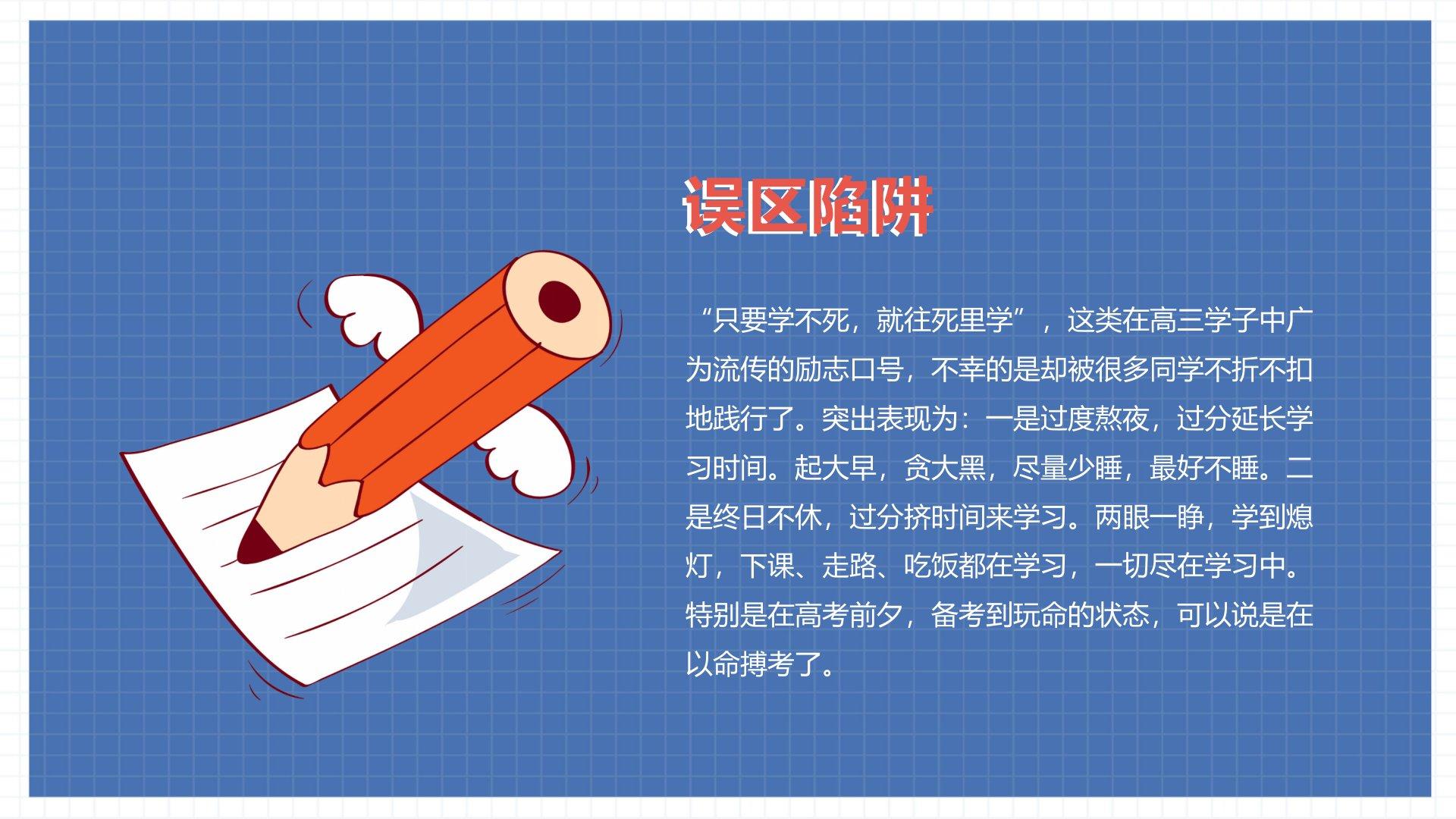 误区陷阱

“只要学不死，就往死里学”，这类在高三学子中广为流传的励志口号，不幸的是却被很多同学不折不扣地践行了。突出表现为：一是过度熬夜，过分延长学习时间。起大早，贪大黑，尽量少睡，最好不睡。二是终日不休，过分挤时间来学习。两眼一睁，学到熄灯，下课、走路、吃饭都在学习，一切尽在学习中。特别是在高考前夕，备考到玩命的状态，可以说是在以命搏考了。